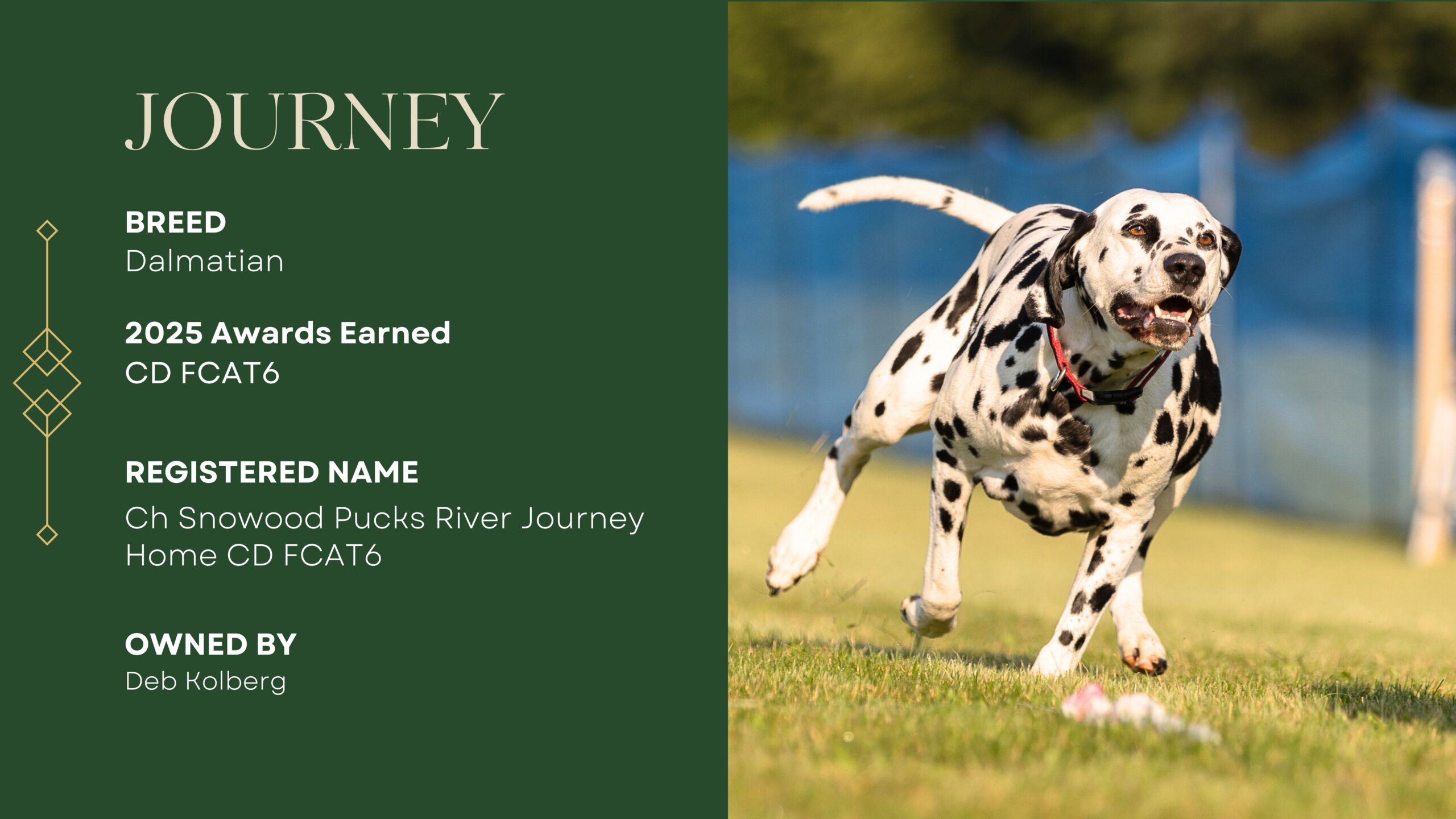 JOURNEY

BREED
Dalmatian

2025 Awards Earned
CD FCAT6

REGISTERED NAME
Ch Snowood Pucks River Journey Home CD FCAT6

OWNED BY
Deb Kolberg